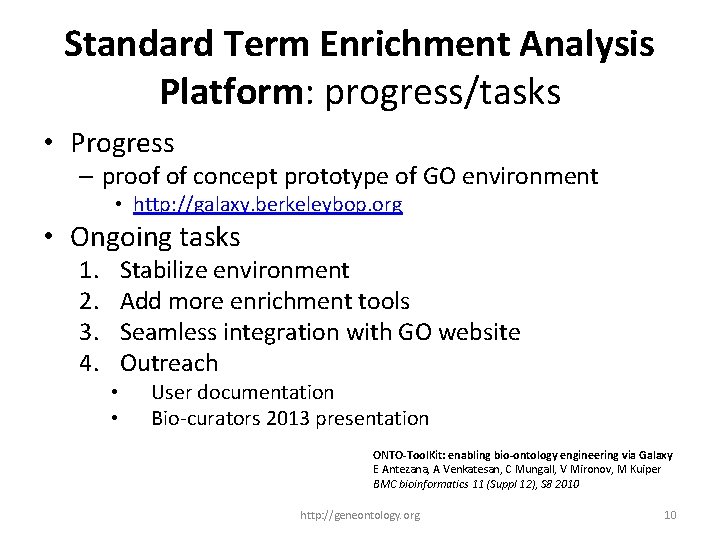 Standard Term Enrichment Analysis Platform: progress/tasks

• Progress
– proof of concept prototype of GO environment
• http://galaxy.berkeleybop.org

• Ongoing tasks
1. Stabilize environment
2. Add more enrichment tools
3. Seamless integration with GO website
4. Outreach
• User documentation
• Bio-curators 2013 presentation

ONTO-ToolKit: enabling bio-ontology engineering via Galaxy
E Antezana, A Venkatesan, C Mungall, V Mironov, M Kuiper
BMC bioinformatics 11 (Suppl 12), S8 2010

http://geneontology.org

10